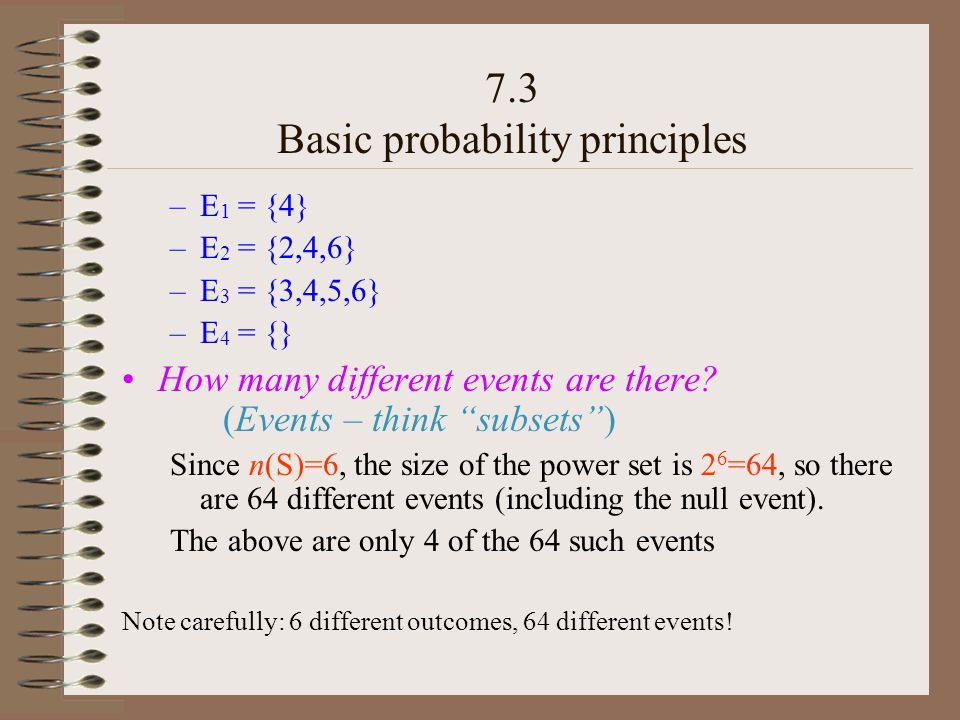 7.3
Basic probability principles

– $E_1 = \{4\}$
– $E_2 = \{2,4,6\}$
– $E_3 = \{3,4,5,6\}$
– $E_4 = \{\}$

• How many different events are there?
(Events – think “subsets”)

Since $n(S)=6$, the size of the power set is $2^6=64$, so there are 64 different events (including the null event).

The above are only 4 of the 64 such events

Note carefully: 6 different outcomes, 64 different events!